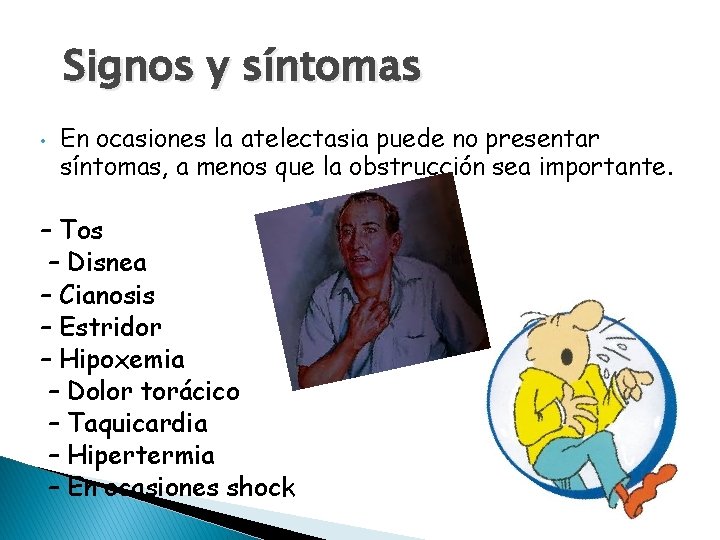 Signos y síntomas

• En ocasiones la atelectasia puede no presentar síntomas, a menos que la obstrucción sea importante.

– Tos
– Disnea
– Cianosis
– Estridor
– Hipoxemia
– Dolor torácico
– Taquicardia
– Hipertermia
– En ocasiones shock